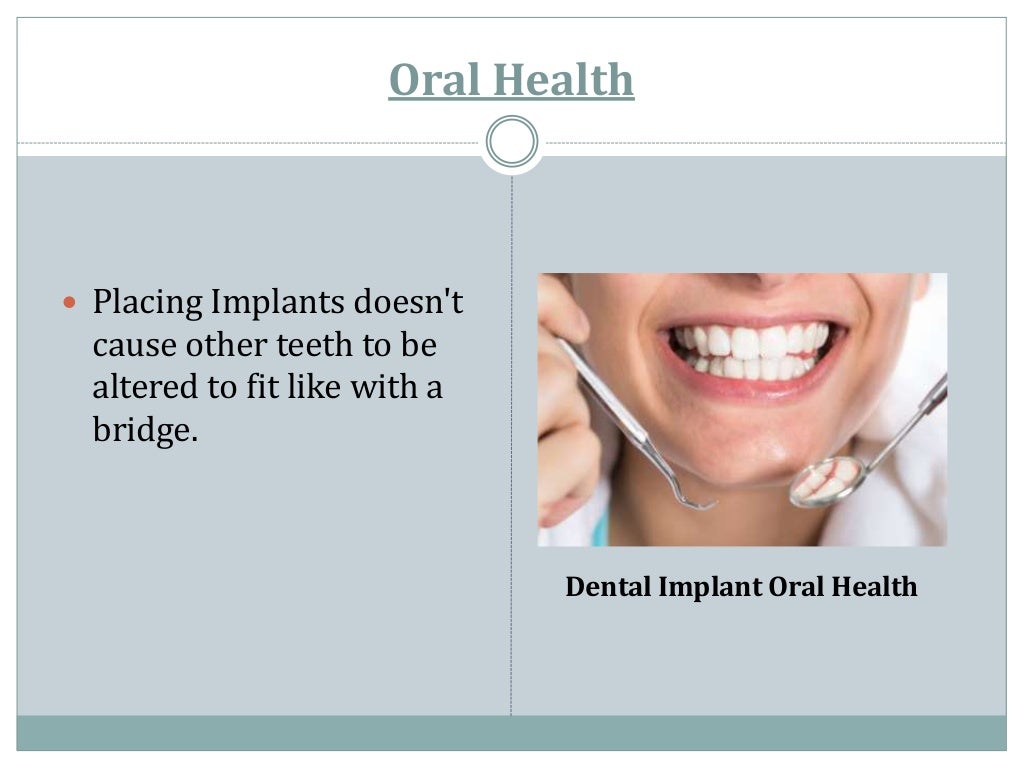 Oral Health

Placing Implants doesn't cause other teeth to be altered to fit like with a bridge.

Dental Implant Oral Health